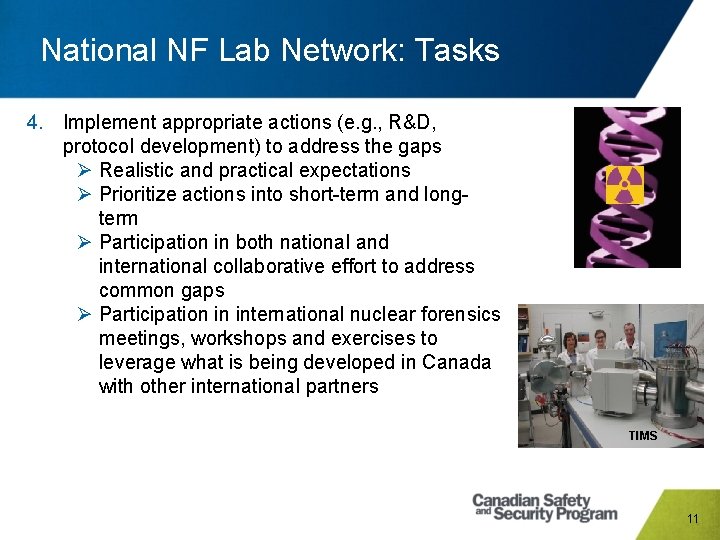 National NF Lab Network: Tasks

4. Implement appropriate actions (e.g., R&D, protocol development) to address the gaps
➢ Realistic and practical expectations
➢ Prioritize actions into short-term and long-term
➢ Participation in both national and international collaborative effort to address common gaps
➢ Participation in international nuclear forensics meetings, workshops and exercises to leverage what is being developed in Canada with other international partners

TIMS

Canadian Safety and Security Program

11